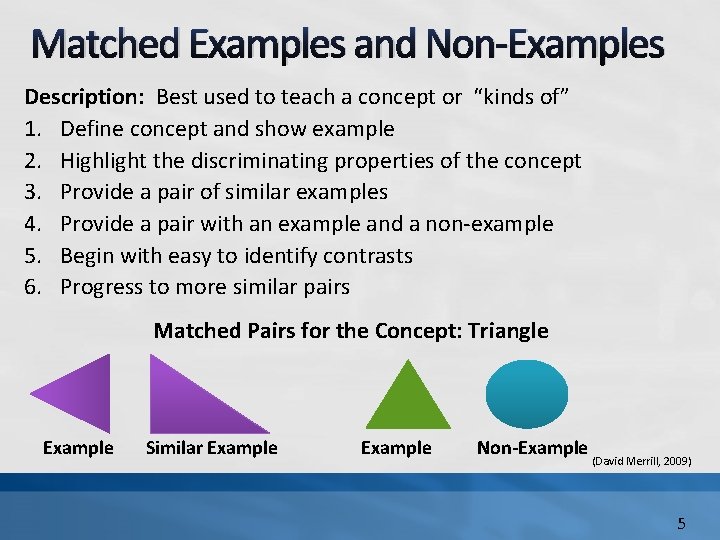 Matched Examples and Non-Examples

Description: Best used to teach a concept or "kinds of"
1. Define concept and show example
2. Highlight the discriminating properties of the concept
3. Provide a pair of similar examples
4. Provide a pair with an example and a non-example
5. Begin with easy to identify contrasts
6. Progress to more similar pairs

Matched Pairs for the Concept: Triangle

Example Similar Example Example Non-Example

(David Merrill, 2009)

5